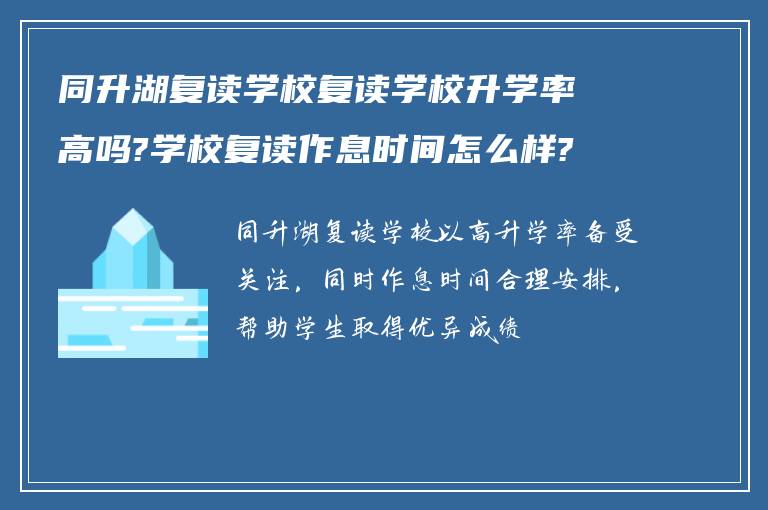 同升湖复读学校复读学校升学率高吗?学校复读作息时间怎么样?

同升湖复读学校以高升学率备受关注，同时作息时间合理安排，帮助学生取得优异成绩